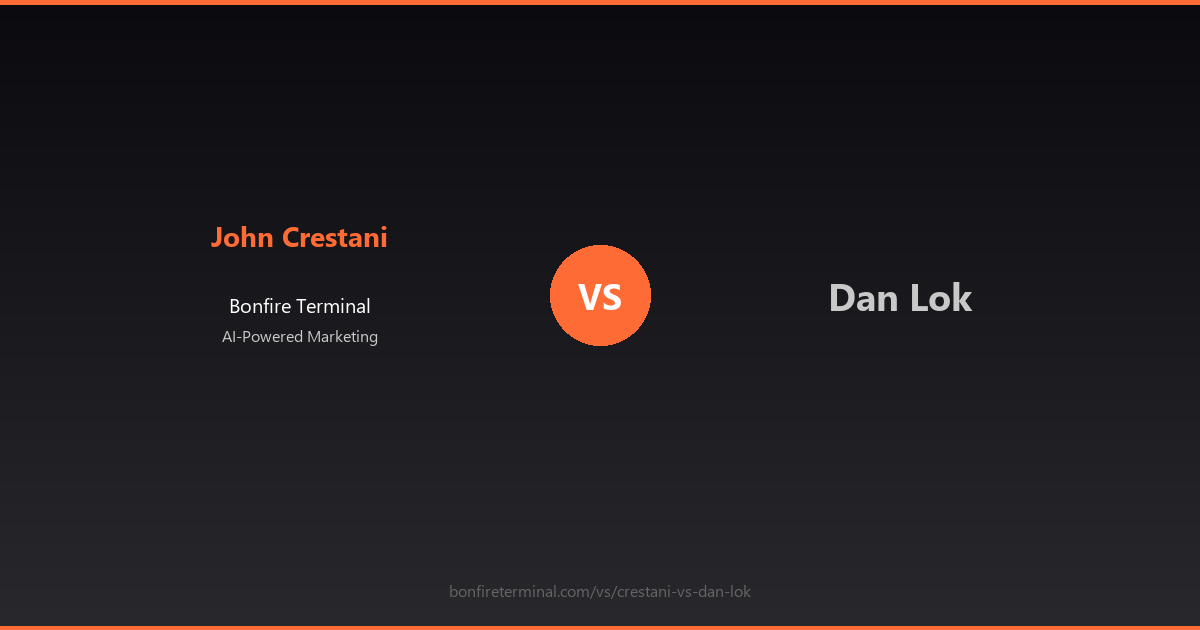 John Crestani

Bonfire Terminal
AI-Powered Marketing

VS

Dan Lok

bonfireterminal.com/vs/crestani-vs-dan-lok